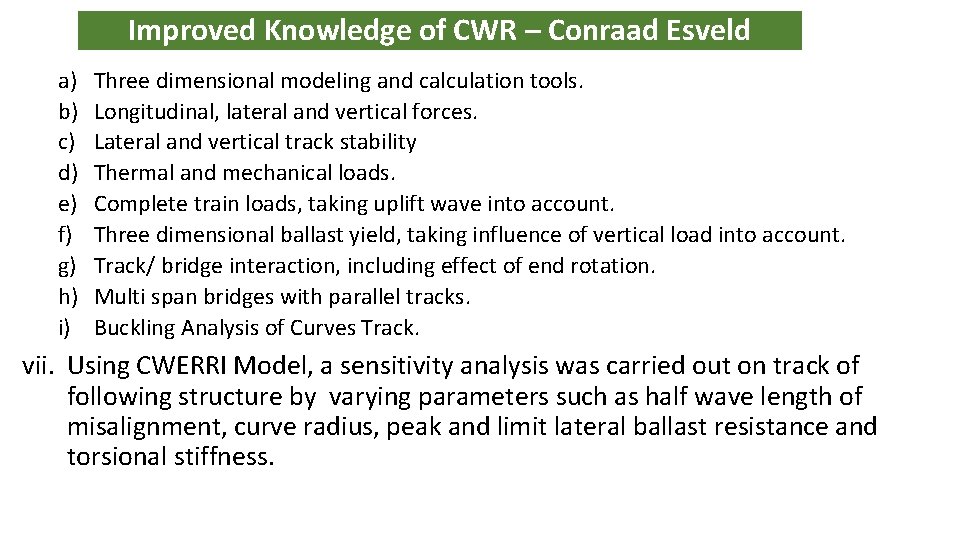 Improved Knowledge of CWR – Conraad Esveld

a) Three dimensional modeling and calculation tools.
b) Longitudinal, lateral and vertical forces.
c) Lateral and vertical track stability
d) Thermal and mechanical loads.
e) Complete train loads, taking uplift wave into account.
f) Three dimensional ballast yield, taking influence of vertical load into account.
g) Track/ bridge interaction, including effect of end rotation.
h) Multi span bridges with parallel tracks.
i) Buckling Analysis of Curves Track.

vii. Using CWERRI Model, a sensitivity analysis was carried out on track of following structure by varying parameters such as half wave length of misalignment, curve radius, peak and limit lateral ballast resistance and torsional stiffness.